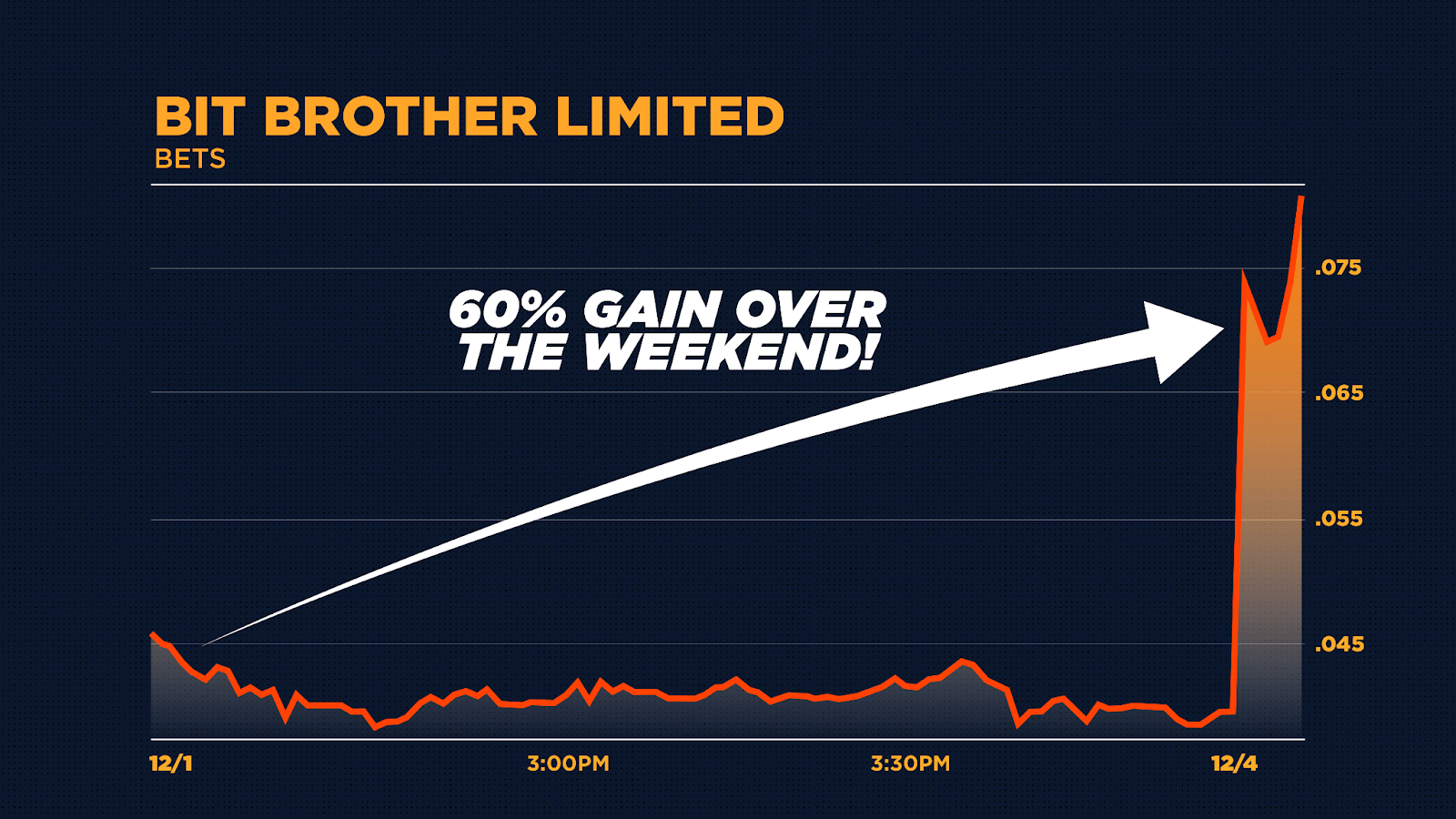 BIT BROTHER LIMITED
BETS

60% GAIN OVER THE WEEKEND!

.075
.065
.055
.045

12/1
3:00PM
3:30PM
12/4